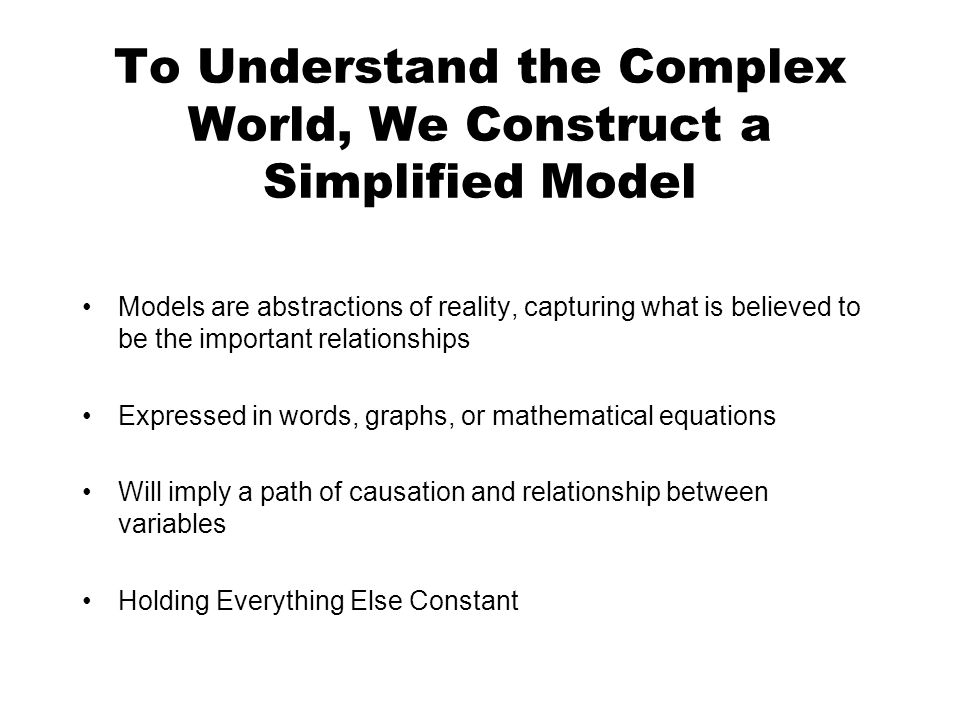 To Understand the Complex World, We Construct a Simplified Model

• Models are abstractions of reality, capturing what is believed to be the important relationships

• Expressed in words, graphs, or mathematical equations

• Will imply a path of causation and relationship between variables

• Holding Everything Else Constant